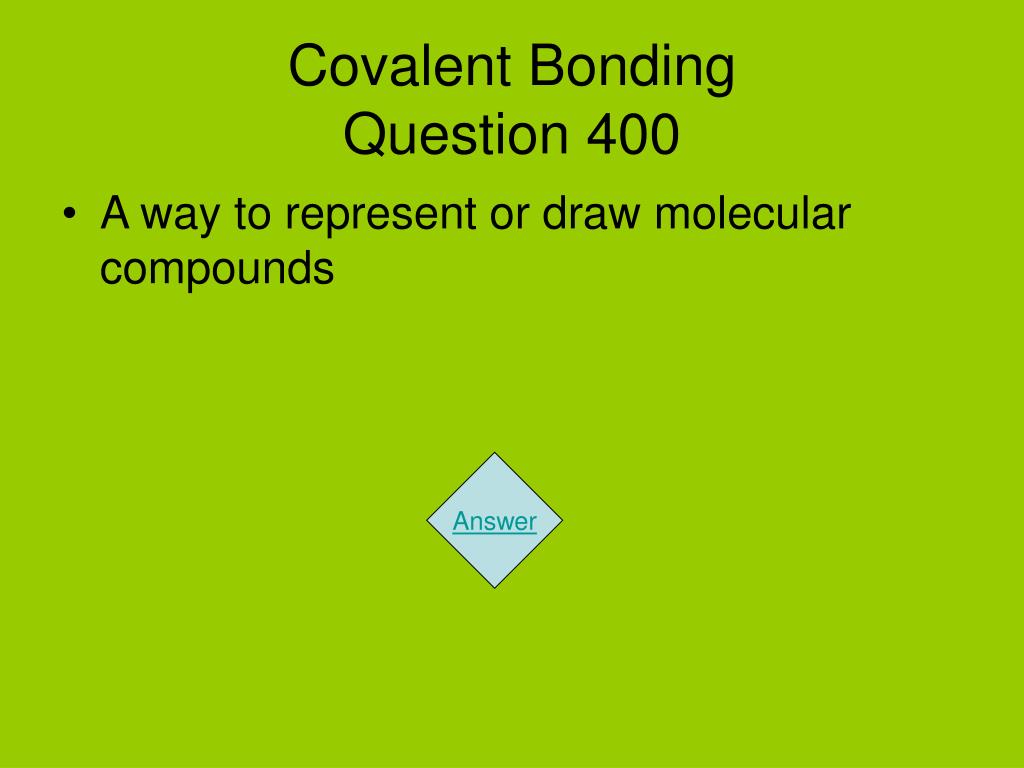 Covalent Bonding
Question 400

• A way to represent or draw molecular compounds

Answer